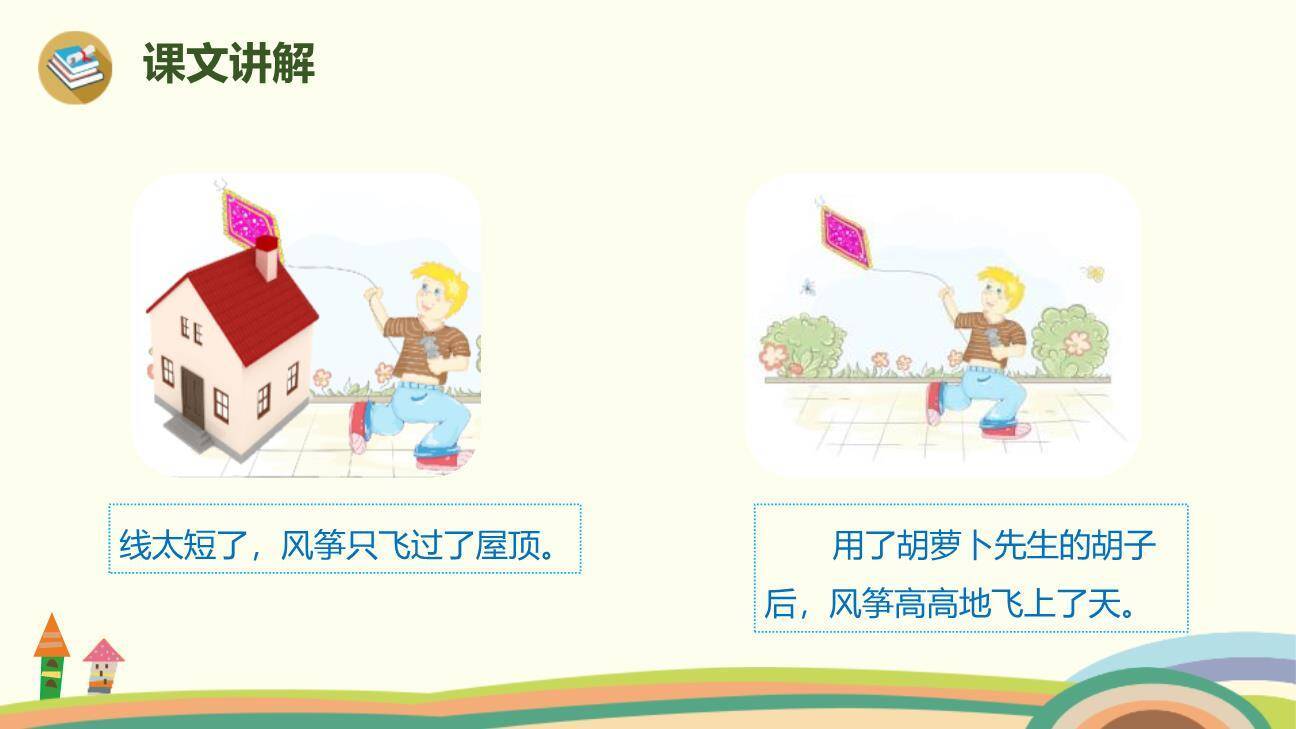 课文讲解

线太短了，风筝只飞过了屋顶。

用了胡萝卜先生的胡子后，风筝高高地飞上了天。